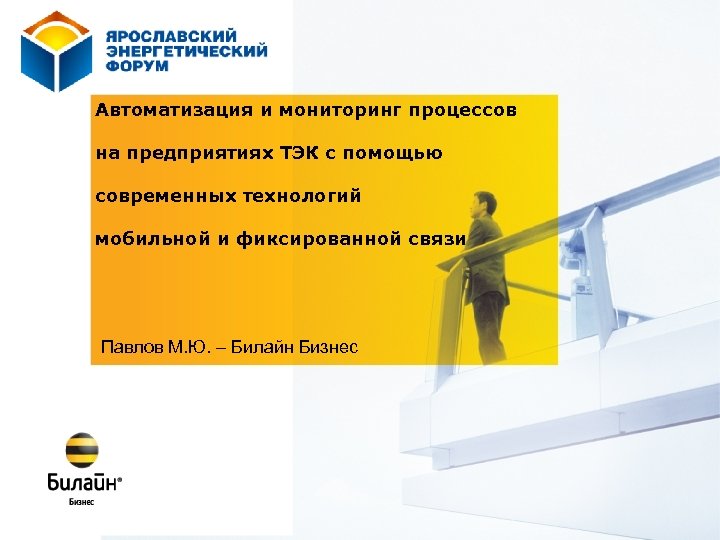 ЯРОСЛАВСКИЙ ЭНЕРГЕТИЧЕСКИЙ ФОРУМ

Автоматизация и мониторинг процессов на предприятиях ТЭК с помощью современных технологий мобильной и фиксированной связи

Павлов М.Ю. – Билайн Бизнес

Билайн®
Бизнес